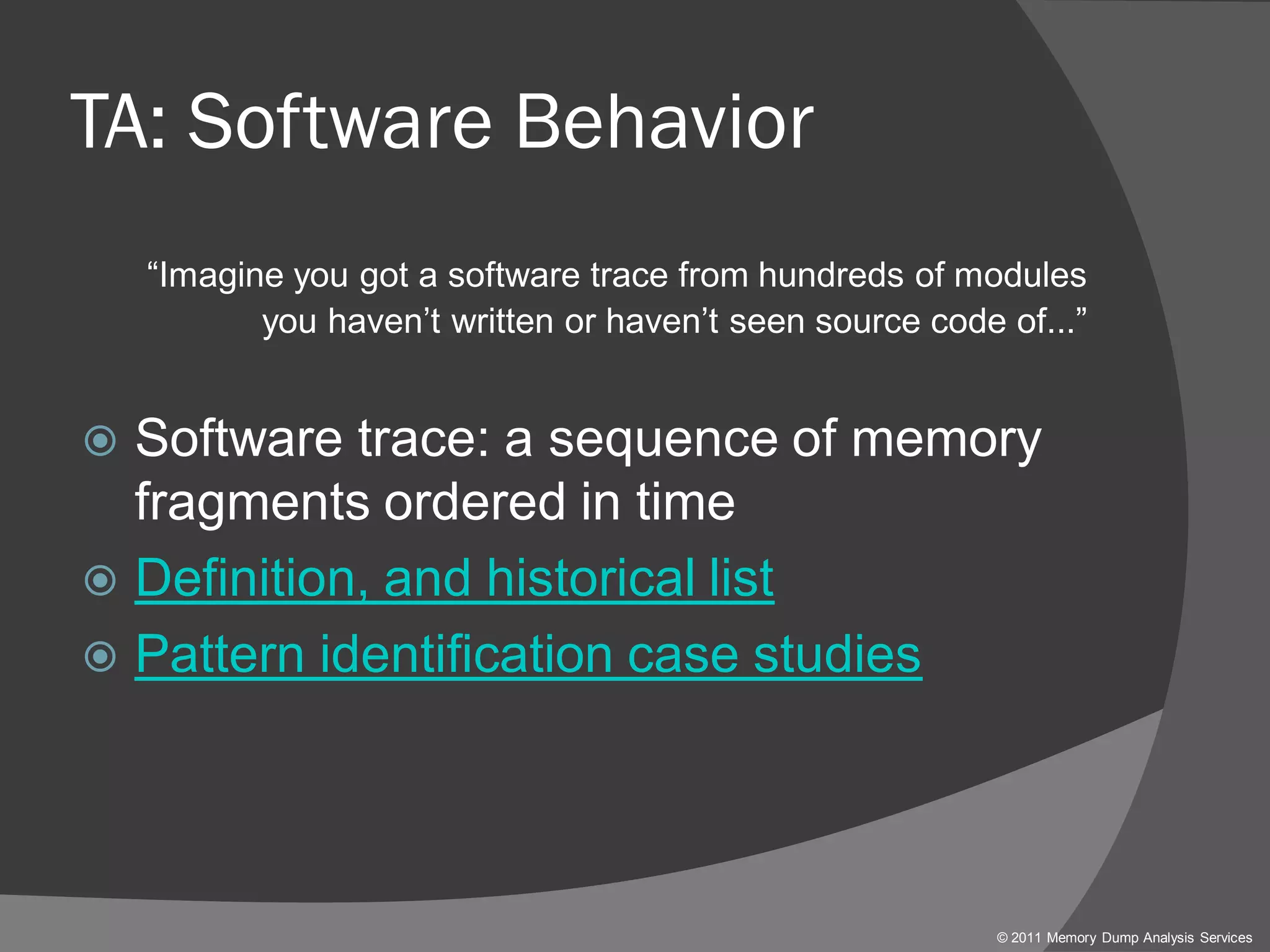 TA: Software Behavior

“Imagine you got a software trace from hundreds of modules you haven’t written or haven’t seen source code of...”

Software trace: a sequence of memory fragments ordered in time

Definition, and historical list

Pattern identification case studies

© 2011 Memory Dump Analysis Services